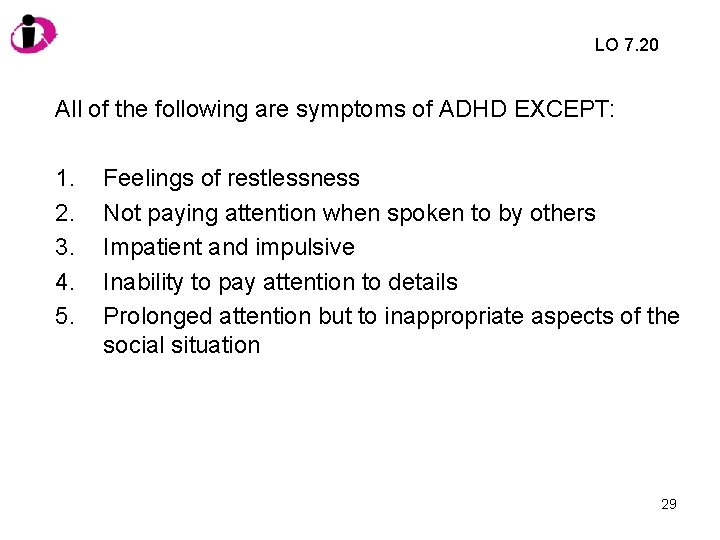 LO 7.20

All of the following are symptoms of ADHD EXCEPT:

1. Feelings of restlessness
2. Not paying attention when spoken to by others
3. Impatient and impulsive
4. Inability to pay attention to details
5. Prolonged attention but to inappropriate aspects of the social situation

29